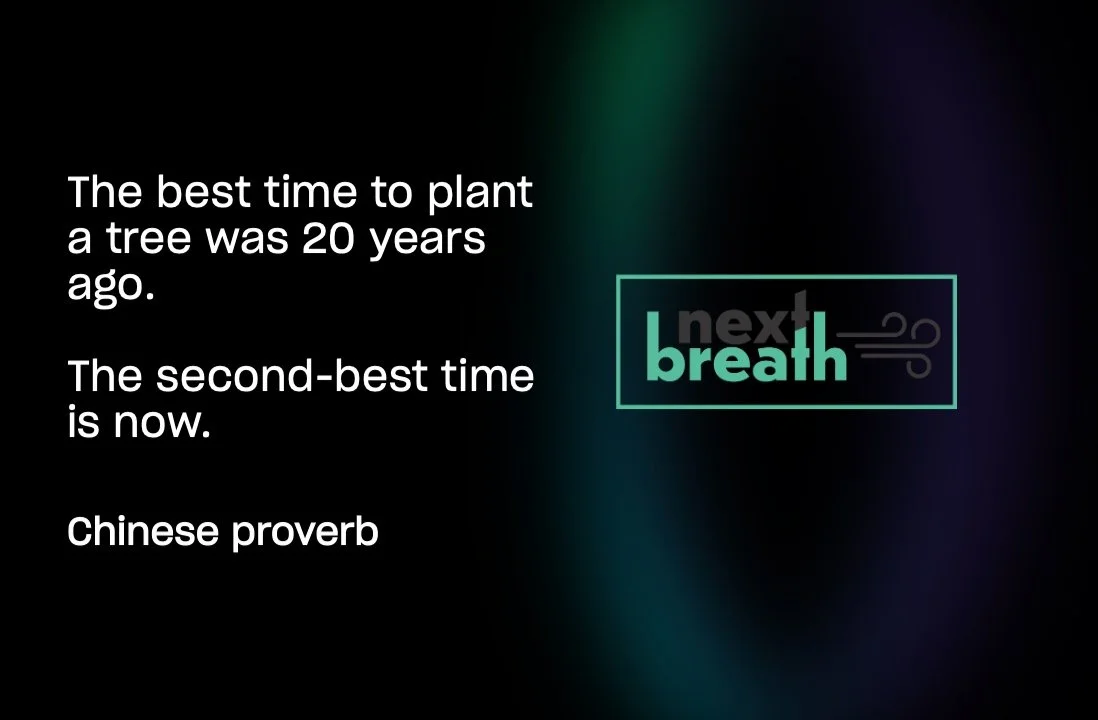 The best time to plant a tree was 20 years ago.

The second-best time is now.

Chinese proverb

next
breath